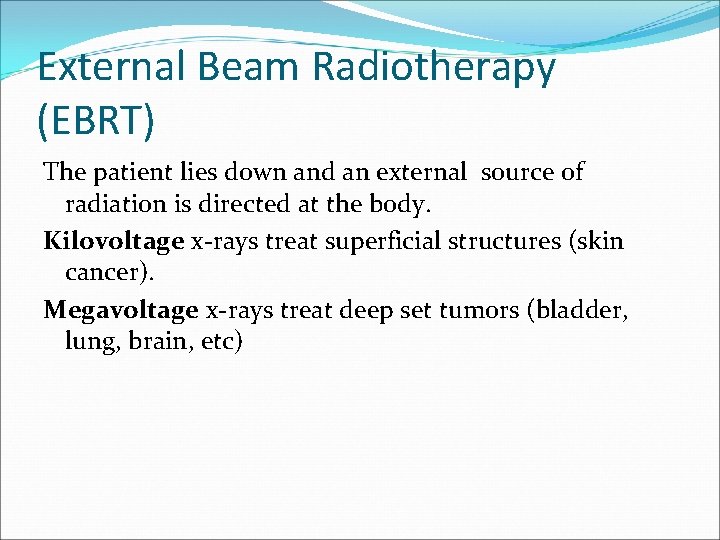 External Beam Radiotherapy (EBRT)

The patient lies down and an external source of radiation is directed at the body.

Kilovoltage x-rays treat superficial structures (skin cancer).

Megavoltage x-rays treat deep set tumors (bladder, lung, brain, etc)